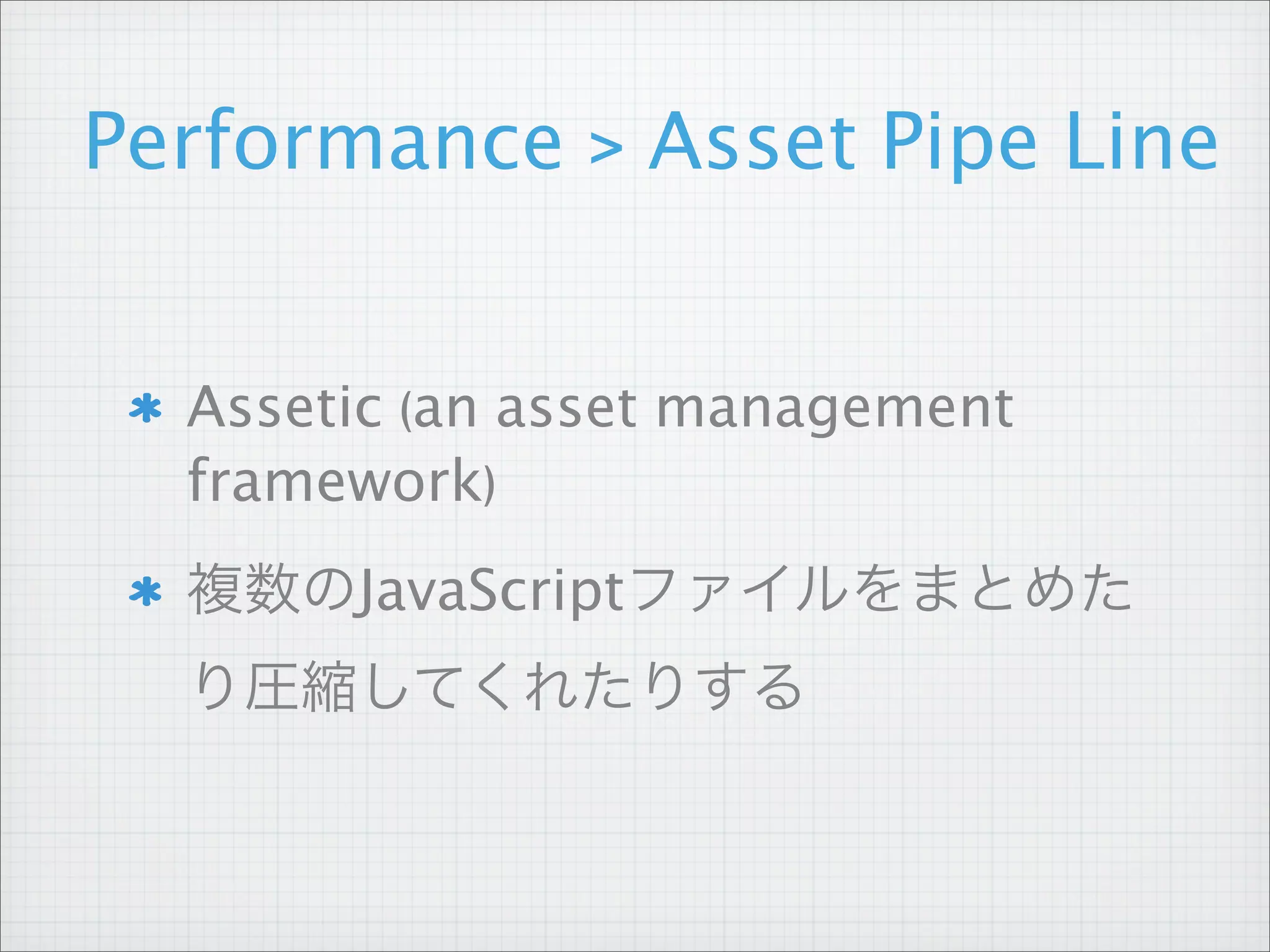 Performance > Asset Pipe Line

* Assetic (an asset management framework)

* 複数のJavaScriptファイルをまとめたり圧縮してくれたりする